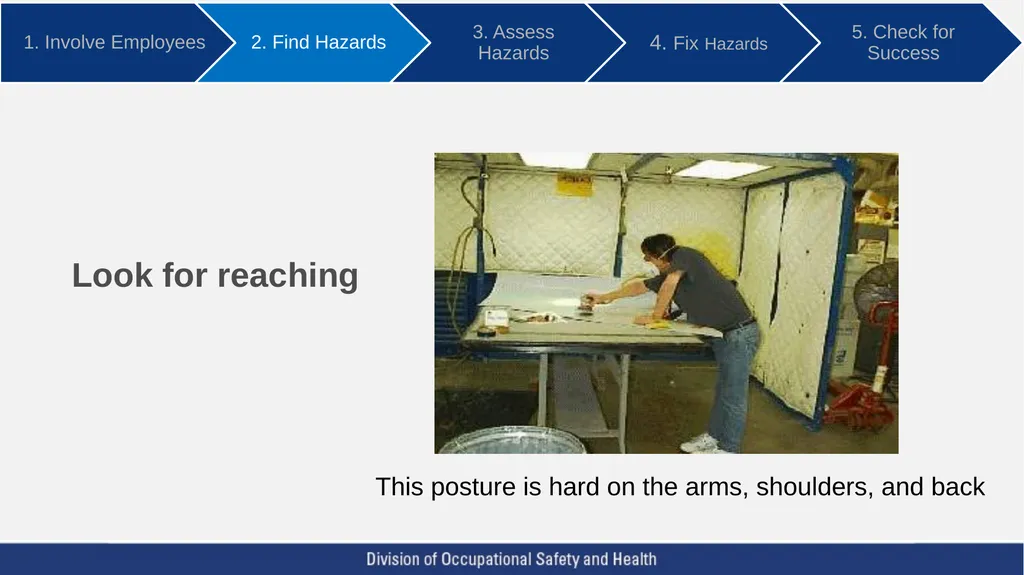 1. Involve Employees

2. Find Hazards

3. Assess Hazards

4. Fix Hazards

5. Check for Success

Look for reaching

This posture is hard on the arms, shoulders, and back

Division of Occupational Safety and Health